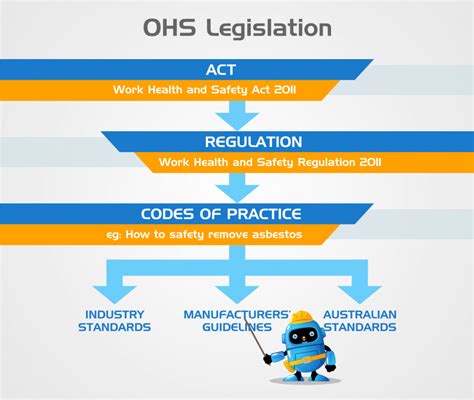 OHS Legislation

ACT

Work Health and Safety Act 2011

REGULATION

Work Health and Safety Regulation 2011

CODES OF PRACTICE

eg: How to safety remove asbestos

INDUSTRY STANDARDS

MANUFACTURERS' GUIDELINES

AUSTRALIAN STANDARDS